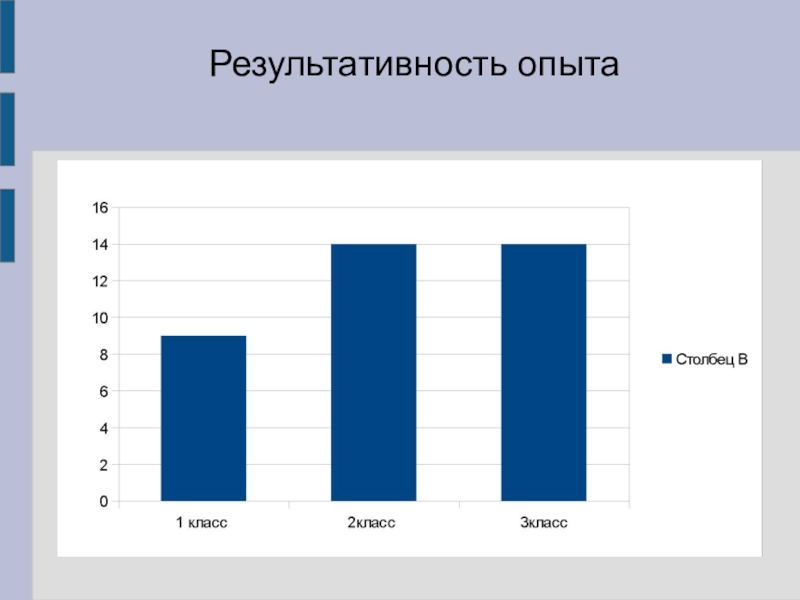 Результативность опыта

16
14
12
10
8
6
4
2
0

1 класс
2класс
3класс

Столбец B